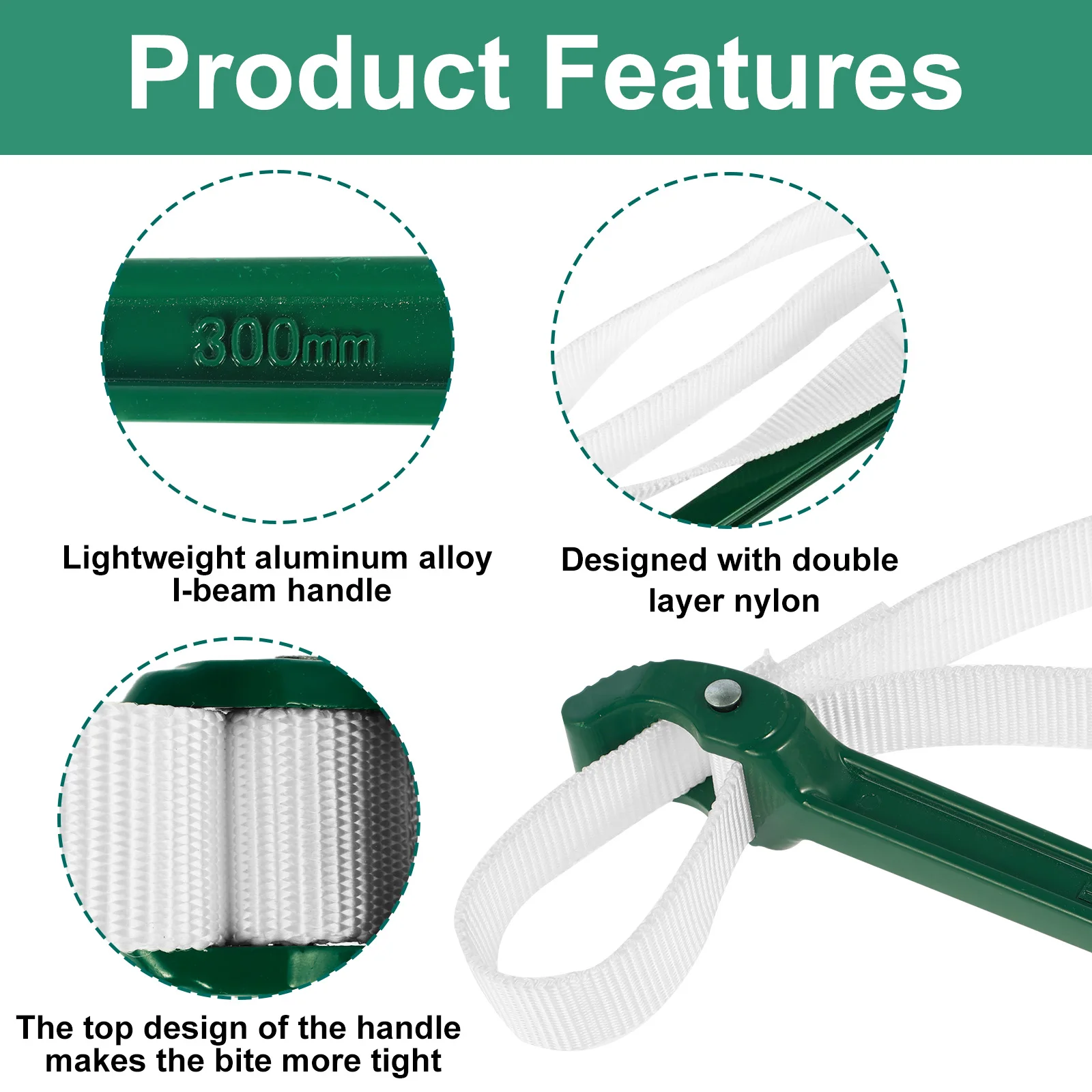 Product Features

300mm

Lightweight aluminum alloy I-beam handle

Designed with double layer nylon

The top design of the handle makes the bite more tight